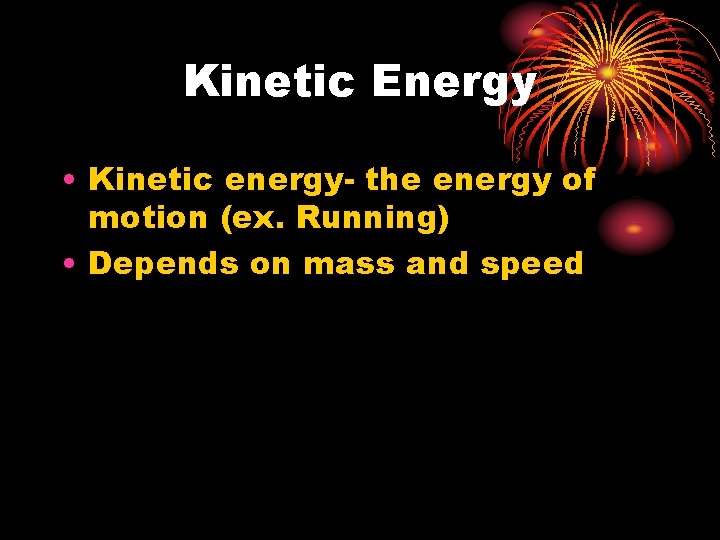 Kinetic Energy

• Kinetic energy- the energy of motion (ex. Running)
• Depends on mass and speed